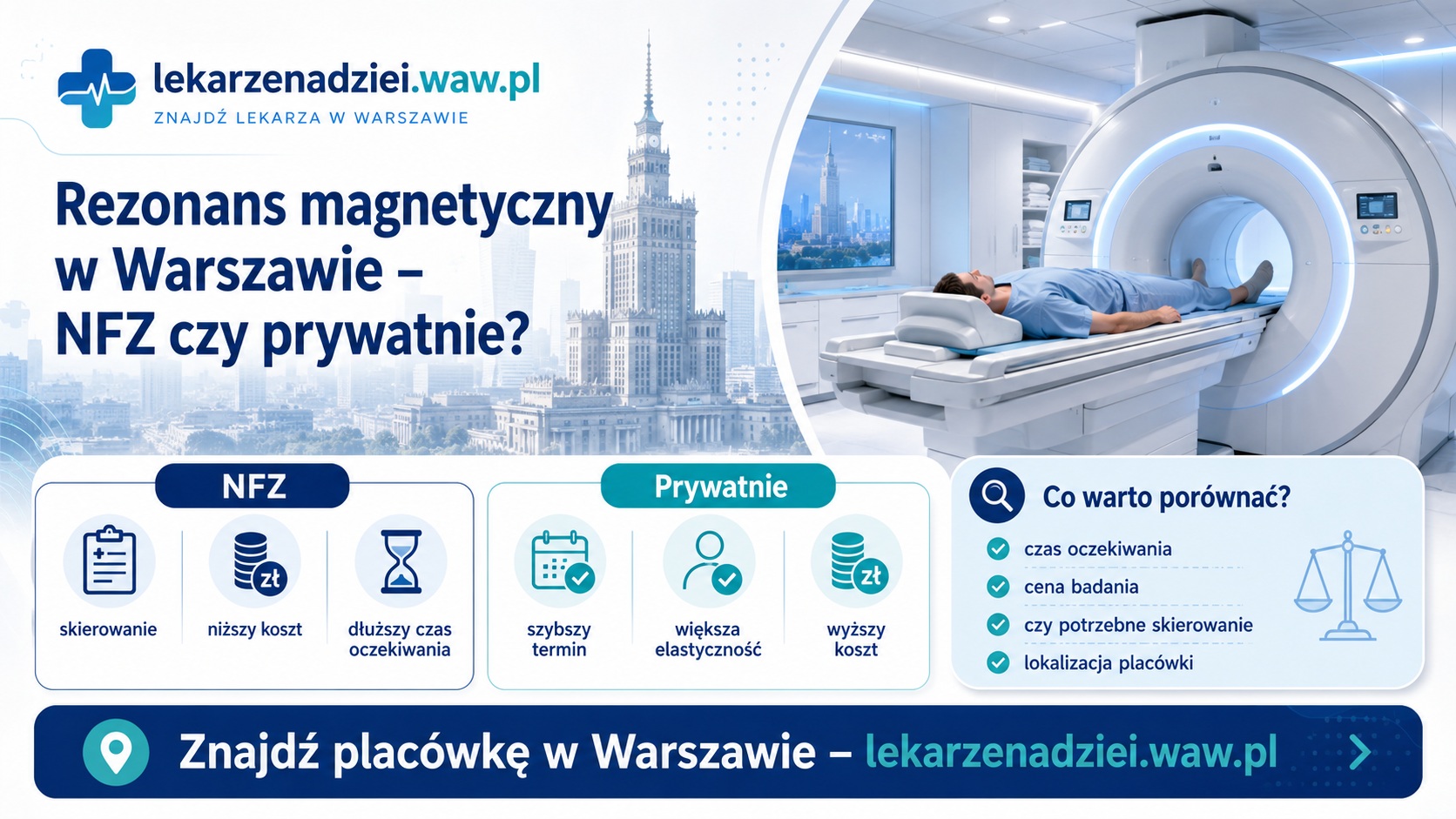 lekarzenadziei.waw.pl
ZNAJDŹ LEKARZA W WARSZAWIE

Rezonans magnetyczny w Warszawie – NFZ czy prywatnie?

NFZ

zł

skierowanie

niższy koszt

dłuższy czas oczekiwania

Prywatnie

zł

szybszy termin

większa elastyczność

wyższy koszt

Co warto porównać?

czas oczekiwania

cena badania

czy potrzebne skierowanie

lokalizacja placówki

Znajdź placówkę w Warszawie – lekarzenadziei.waw.pl